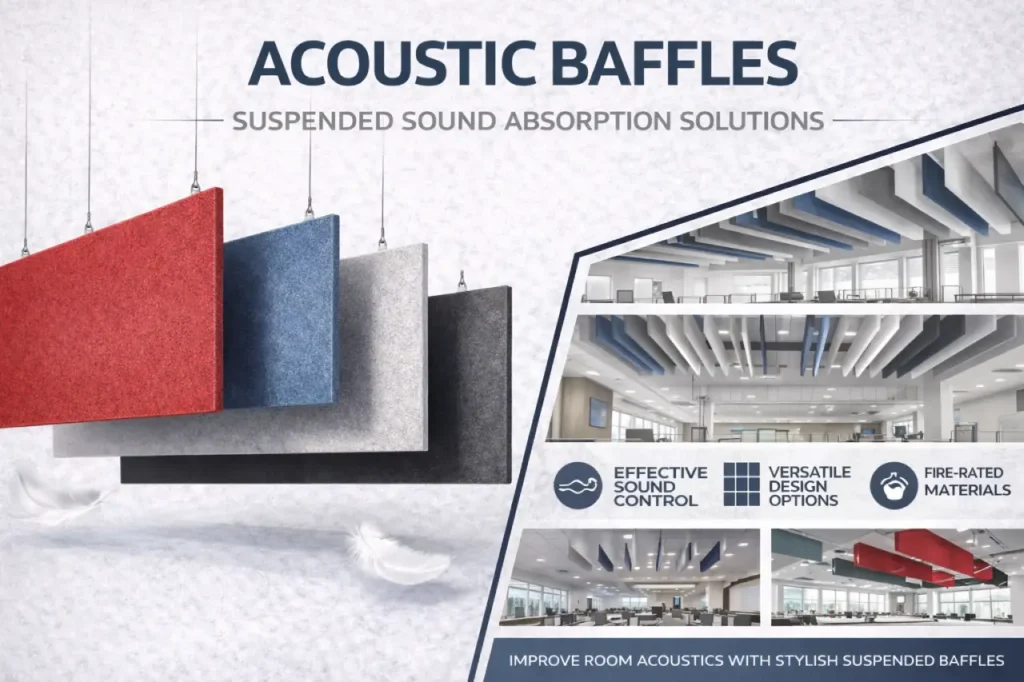 ACOUSTIC BAFFLES

SUSPENDED SOUND ABSORPTION SOLUTIONS

EFFECTIVE SOUND CONTROL

VERSATILE DESIGN OPTIONS

FIRE-RATED MATERIALS

IMPROVE ROOM ACOUSTICS WITH STYLISH SUSPENDED BAFFLES